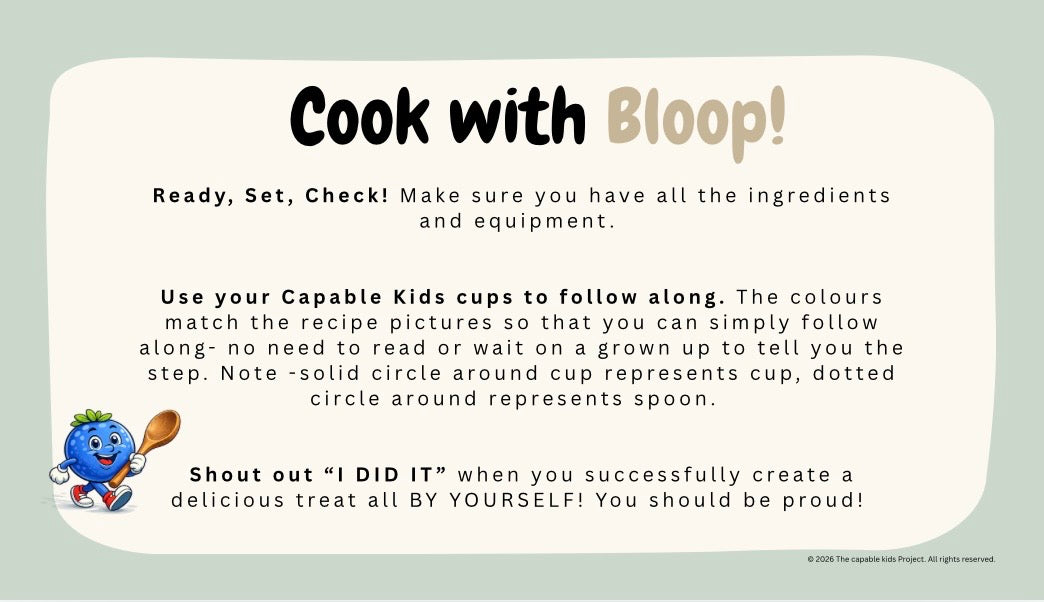 Cook with Bloop!

Ready, Set, Check! Make sure you have all the ingredients and equipment.

Use your Capable Kids cups to follow along. The colours match the recipe pictures so that you can simply follow along- no need to read or wait on a grown up to tell you the step. Note -solid circle around cup represents cup, dotted circle around represents spoon.

Shout out "I DID IT" when you successfully create a delicious treat all BY YOURSELF! You should be proud!

© 2026 The capable kids Project. All rights reserved.